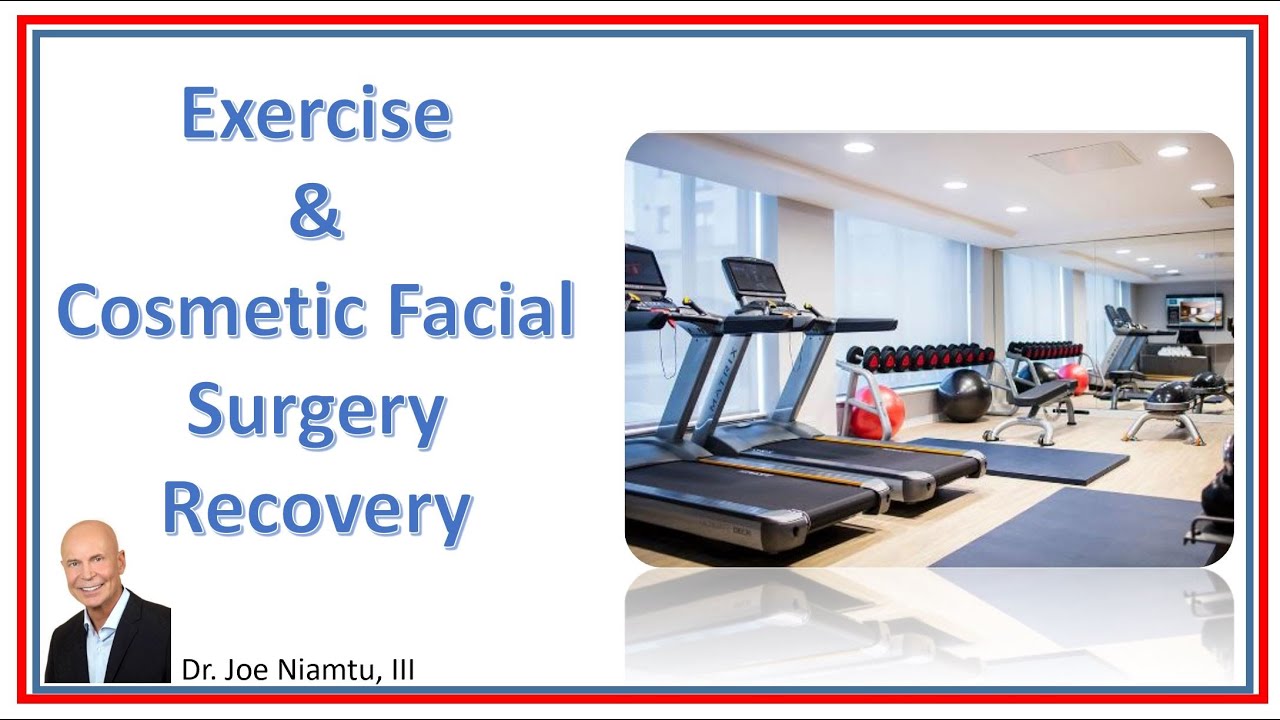 Exercise
&
Cosmetic Facial
Surgery
Recovery

MATRIX

Dr. Joe Niamtu, III